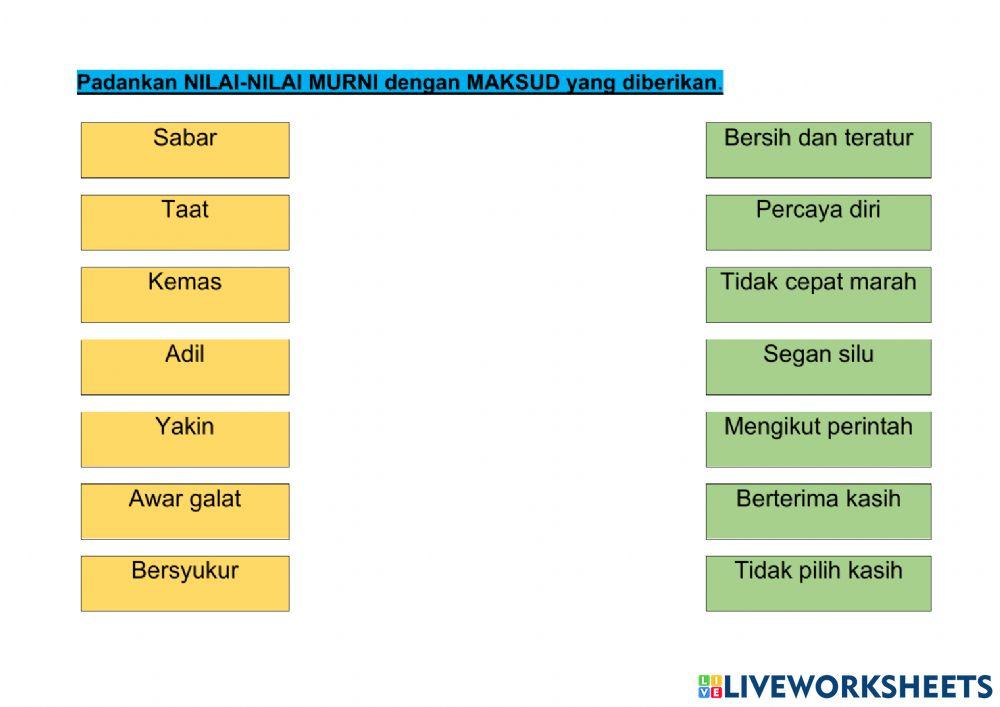 Padankan NILAI-NILAI MURNI dengan MAKSUD yang diberikan.

Sabar

Taat

Kemas

Adil

Yakin

Awar galat

Bersyukur

Bersih dan teratur

Percaya diri

Tidak cepat marah

Segan silu

Mengikut perintah

Berterima kasih

Tidak pilih kasih

LIVEWORKSHEETS